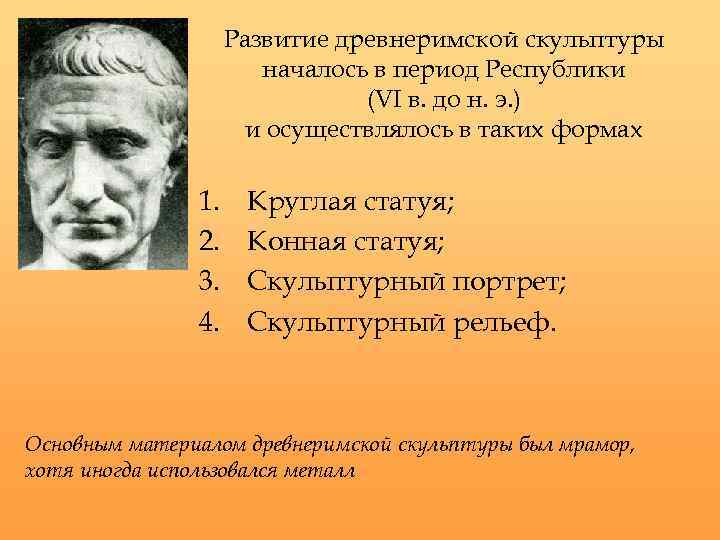 Развитие древнеримской скульптуры началось в период Республики (VI в. до н. э.) и осуществлялось в таких формах

1. Круглая статуя;
2. Конная статуя;
3. Скульптурный портрет;
4. Скульптурный рельеф.

Основным материалом древнеримской скульптуры был мрамор, хотя иногда использовался металл